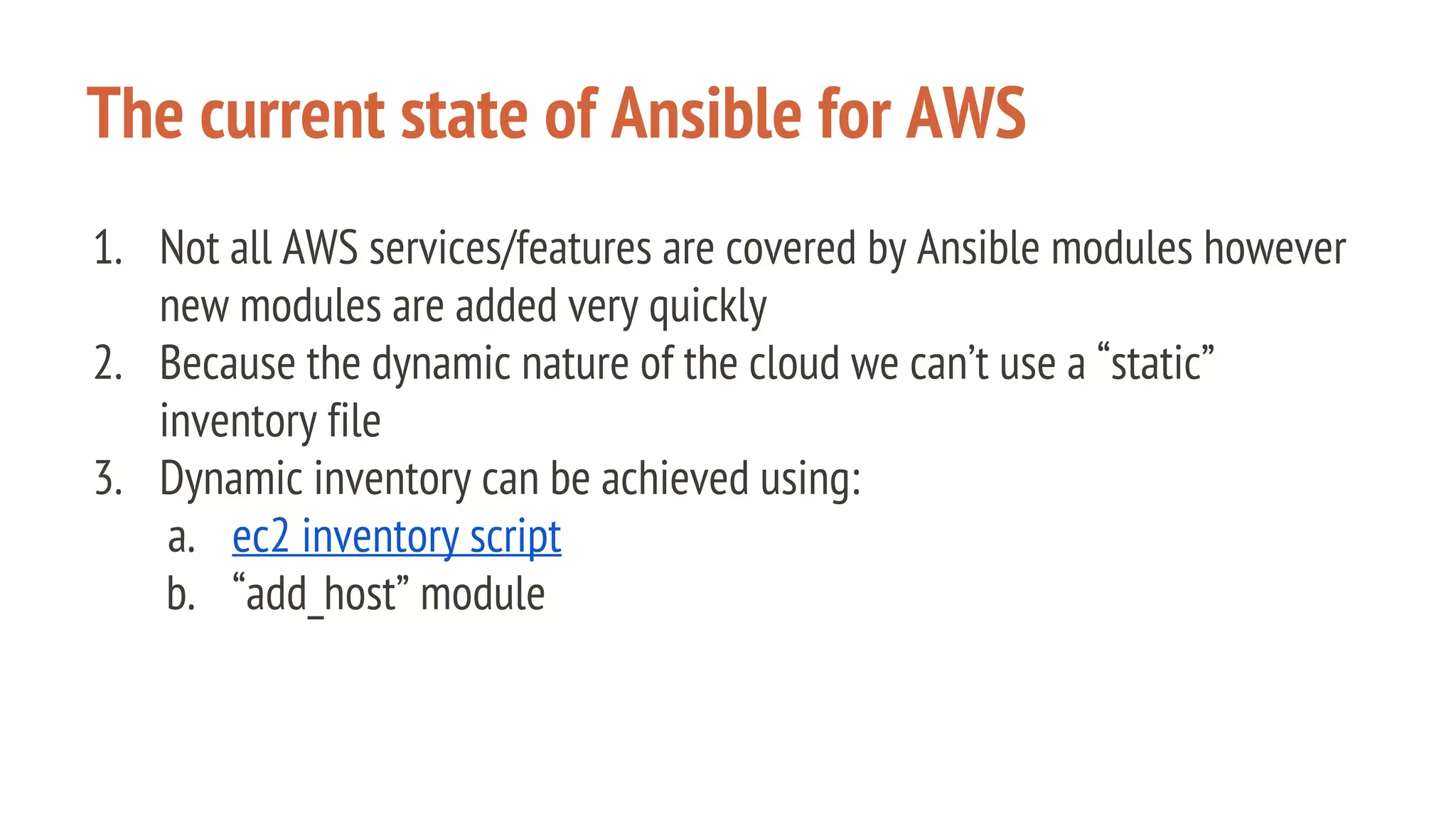 The current state of Ansible for AWS

1. Not all AWS services/features are covered by Ansible modules however new modules are added very quickly
2. Because the dynamic nature of the cloud we can’t use a “static” inventory file
3. Dynamic inventory can be achieved using:
   a. ec2 inventory script
   b. “add_host” module